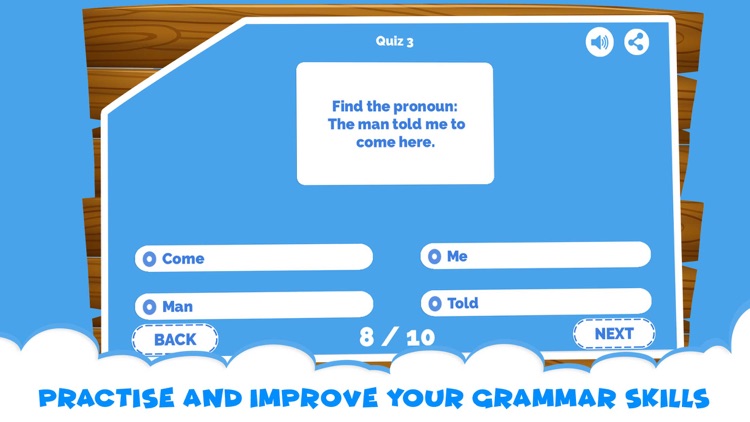 Quiz 3

Find the pronoun:
The man told me to come here.

Come

Me

Man

Told

BACK

8 / 10

NEXT

PRACTISE AND IMPROVE YOUR GRAMMAR SKILLS